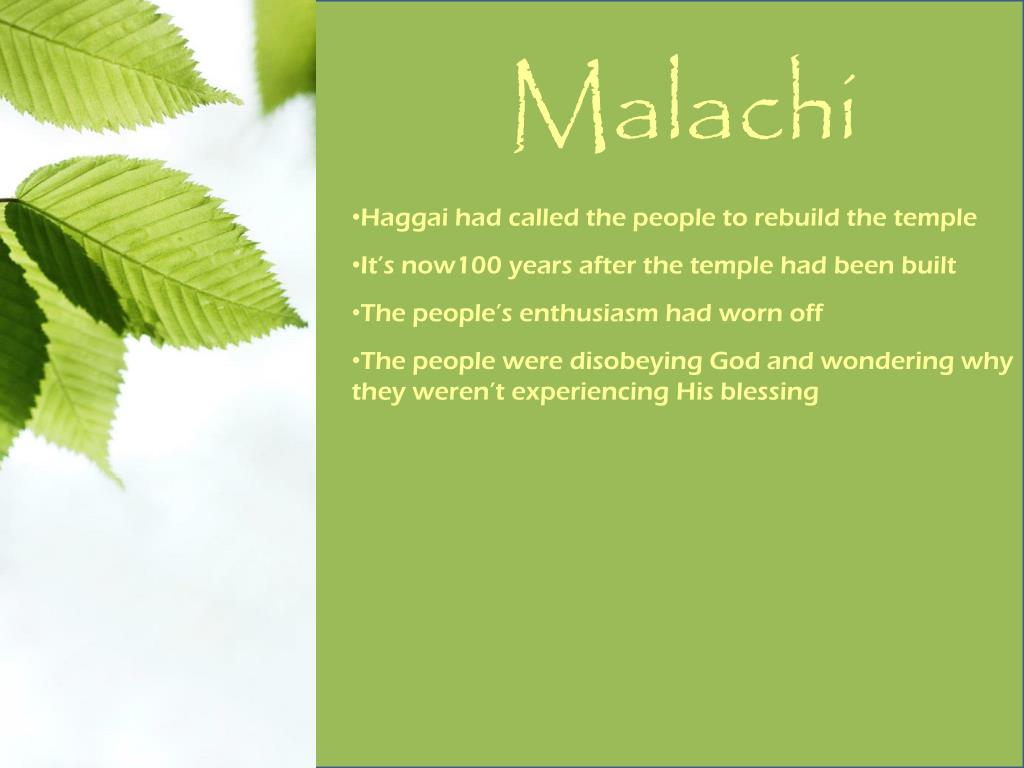 Malachi

•Haggai had called the people to rebuild the temple

•It's now100 years after the temple had been built

•The people's enthusiasm had worn off

•The people were disobeying God and wondering why they weren't experiencing His blessing